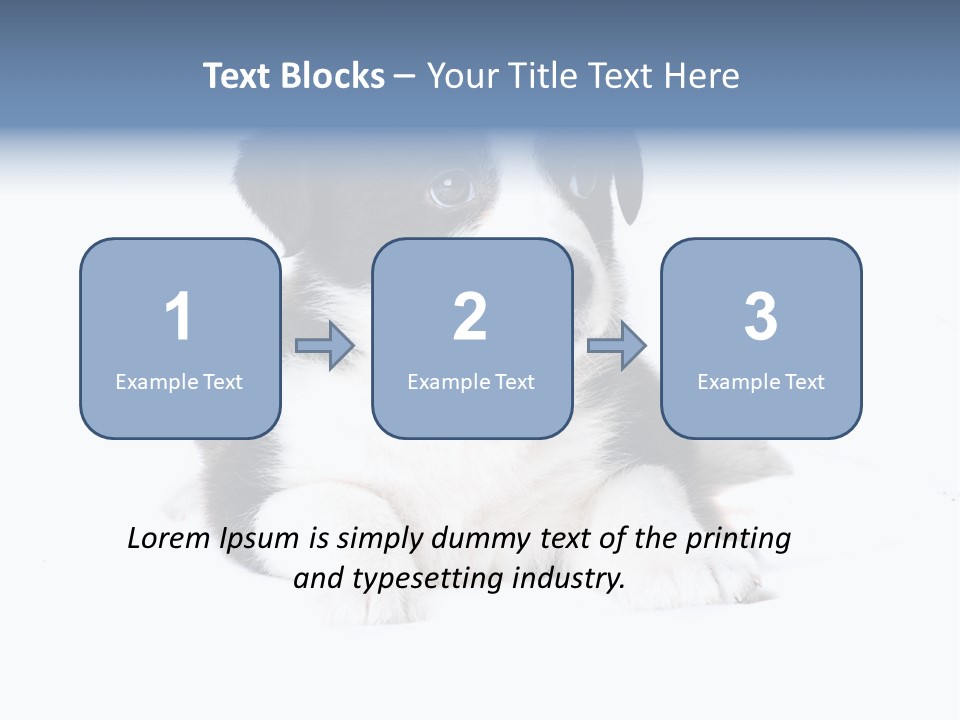 Text Blocks – Your Title Text Here

1
Example Text

2
Example Text

3
Example Text

Lorem Ipsum is simply dummy text of the printing and typesetting industry.